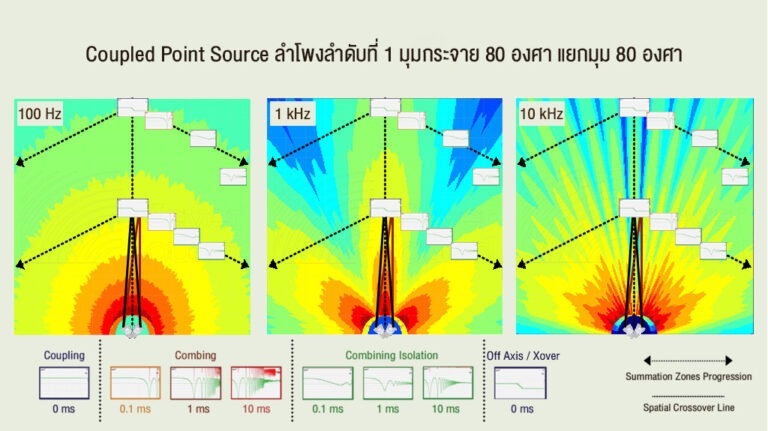 Coupled Point Source ลำโพงลำดับที่ 1 มุมกระจาย 80 องศา แยกมุม 80 องศา

100 Hz

1 kHz

10 kHz

Coupling

0 ms

Combing

0.1 ms

1 ms

10 ms

Combining Isolation

0.1 ms

1 ms

10 ms

Off Axis / Xover

0 ms

Summation Zones Progression

Spatial Crossover Line